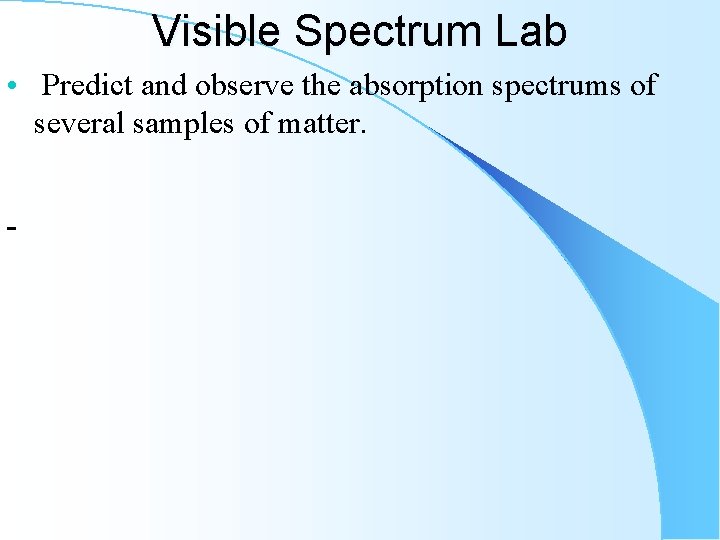 Visible Spectrum Lab

• Predict and observe the absorption spectrums of several samples of matter.

-